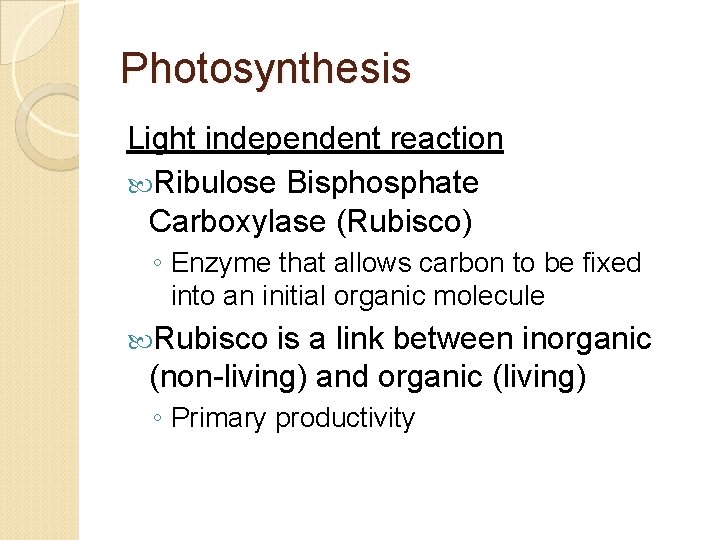 Photosynthesis

Light independent reaction

Ribulose Bisphosphate Carboxylase (Rubisco)

◦ Enzyme that allows carbon to be fixed into an initial organic molecule

Rubisco is a link between inorganic (non-living) and organic (living)

◦ Primary productivity